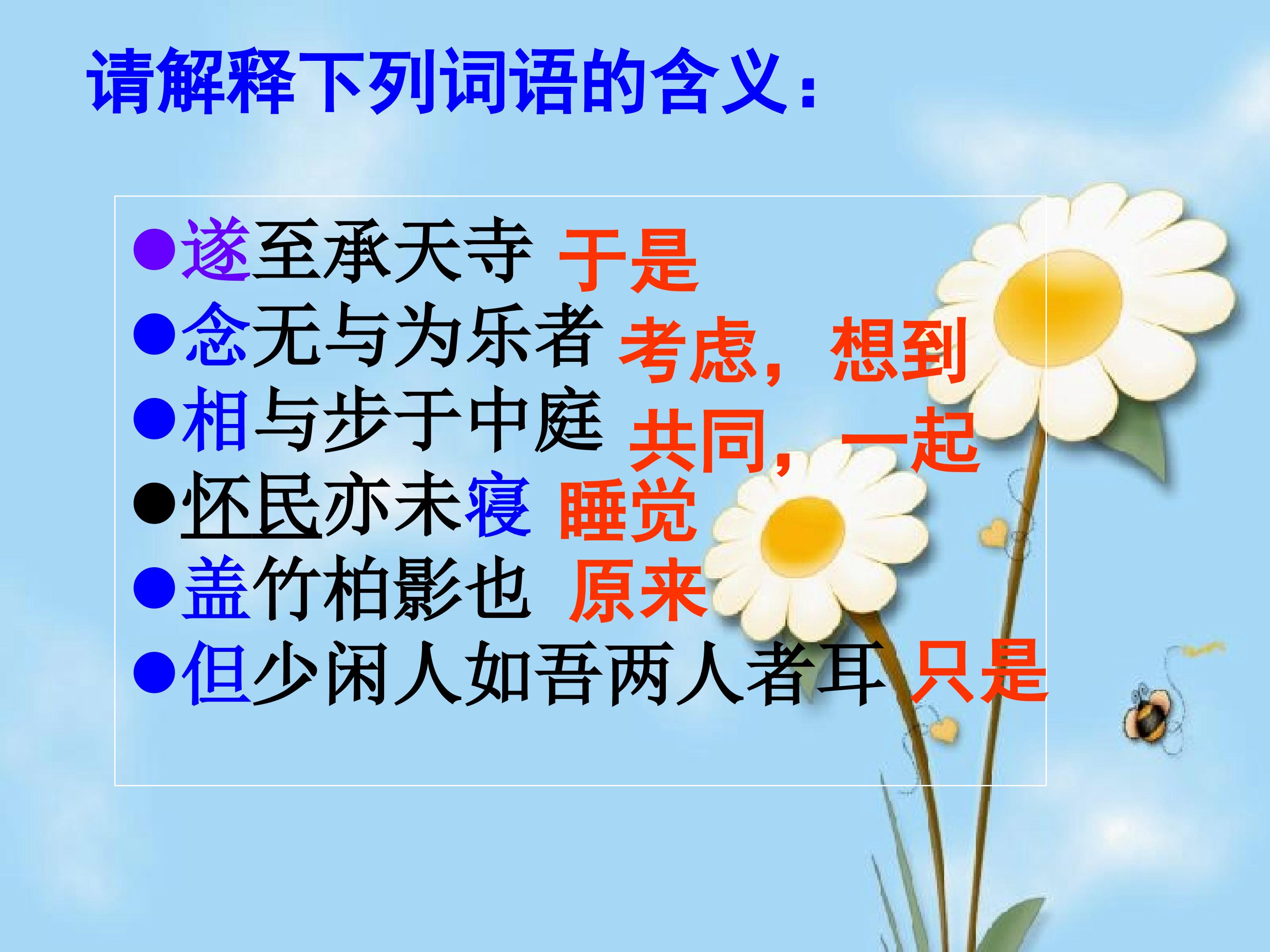 请解释下列词语的含义：

●遂至承天寺 于是
●念无与为乐者 考虑，想到
●相与步于中庭 共同，一起
●怀民亦未寝 睡觉
●盖竹柏影也 原来
●但少闲人如吾两人者耳 只是